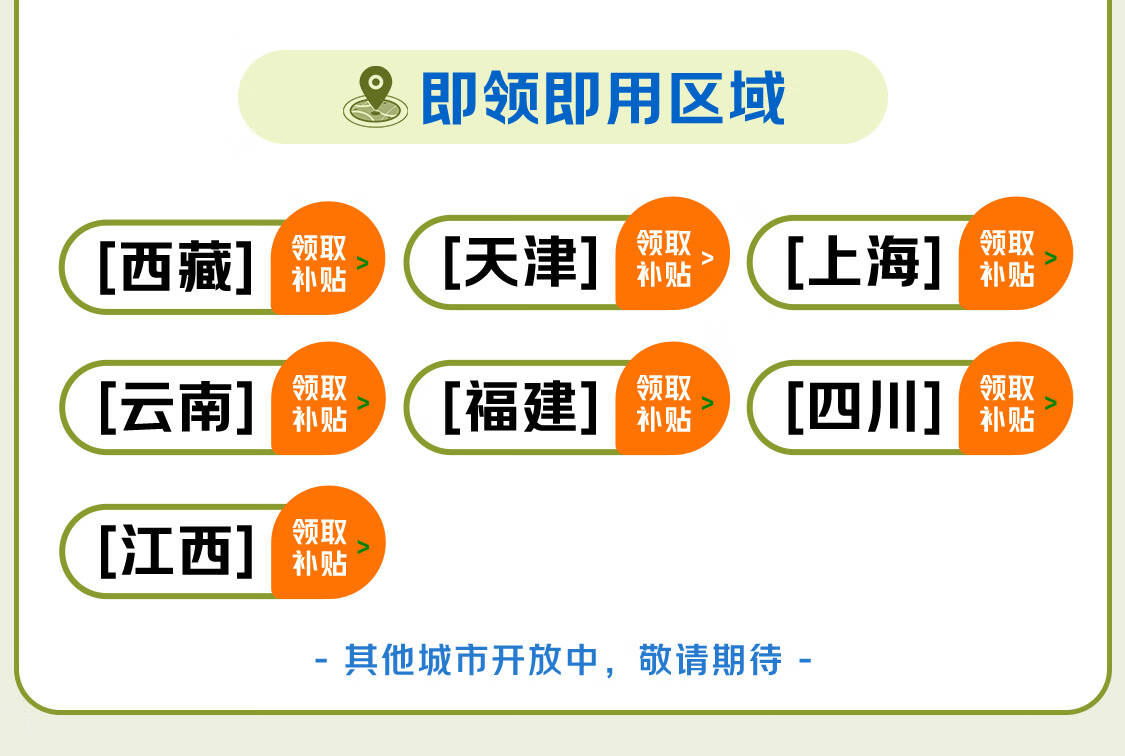 即领即用区域

[西藏] 领取补贴 >

[天津] 领取补贴 >

[上海] 领取补贴 >

[云南] 领取补贴 >

[福建] 领取补贴 >

[四川] 领取补贴 >

[江西] 领取补贴 >

- 其他城市开放中，敬请期待 -